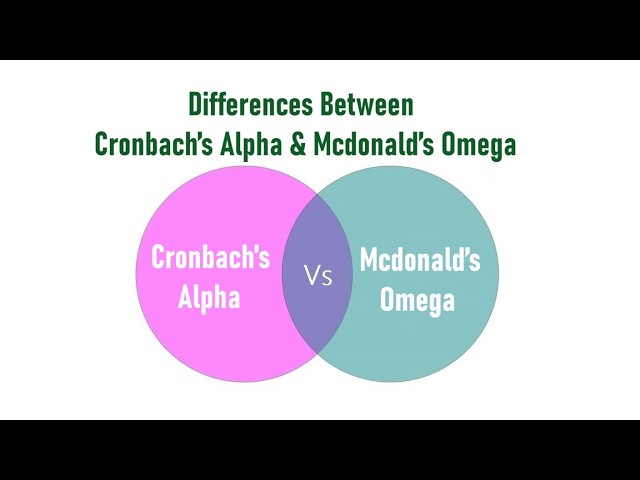 Differences Between
Cronbach's Alpha & Mcdonald's Omega

Cronbach's Alpha

Vs

Mcdonald's Omega